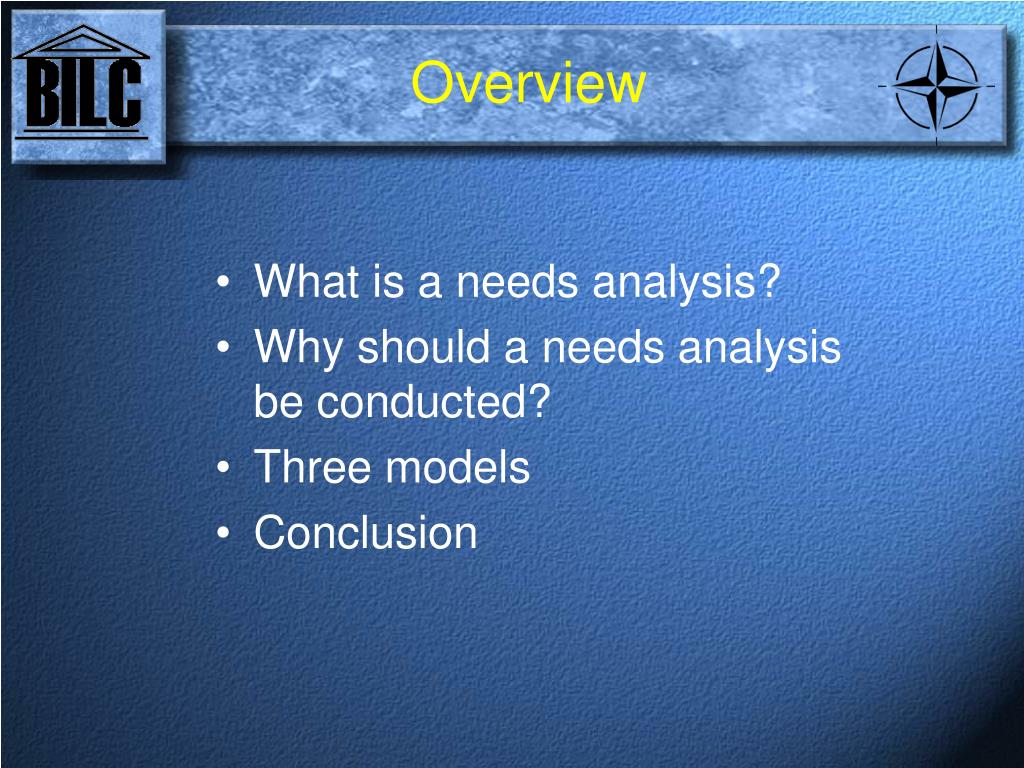 BILC

Overview

• What is a needs analysis?
• Why should a needs analysis be conducted?
• Three models
• Conclusion